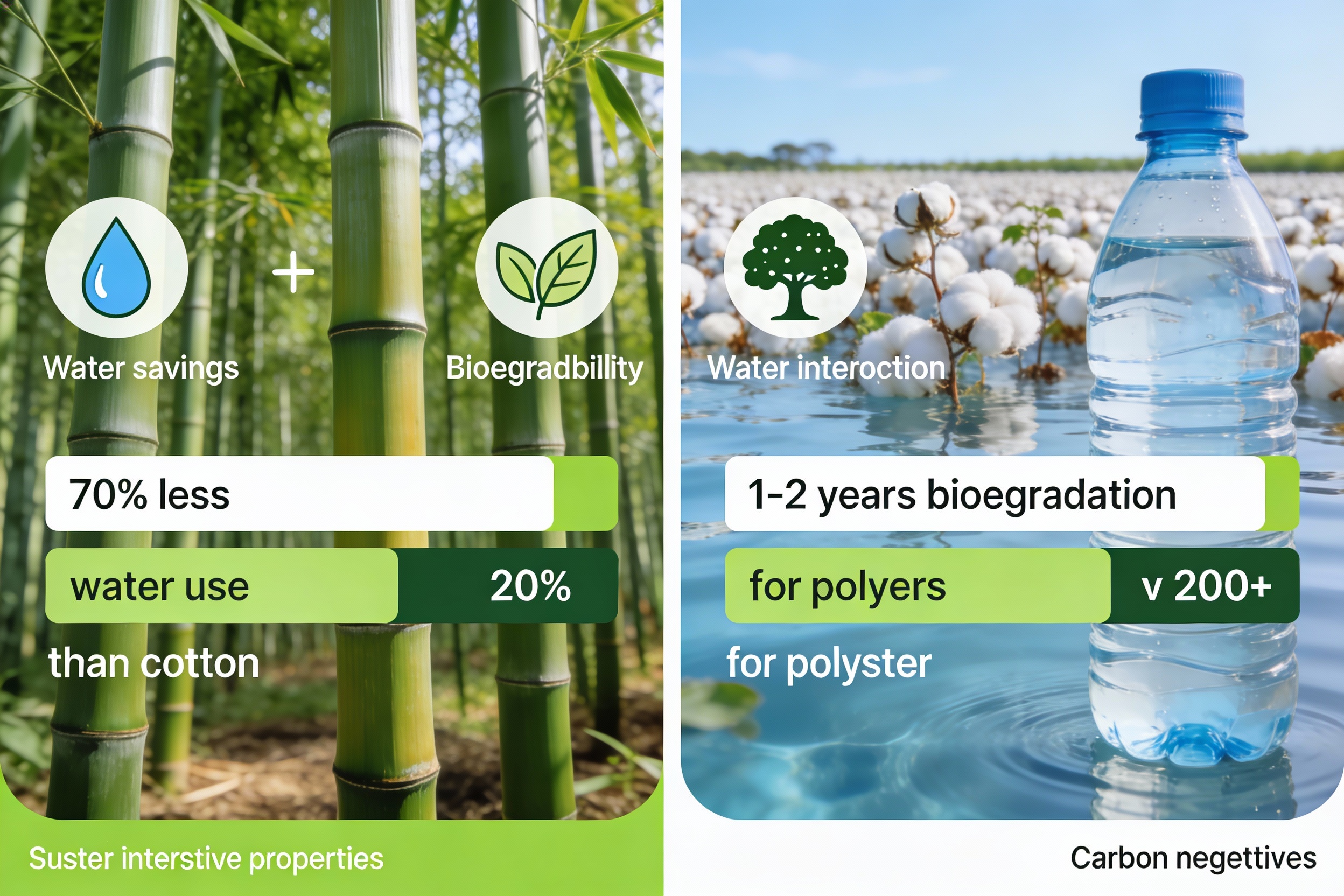 Water savings

+

Bioegradbillity

70% less

water use

20%

than cotton

Suster interstive properties

Water interoction

1-2 years bioegradation

for polyers

v 200+

for polyster

Carbon negettives